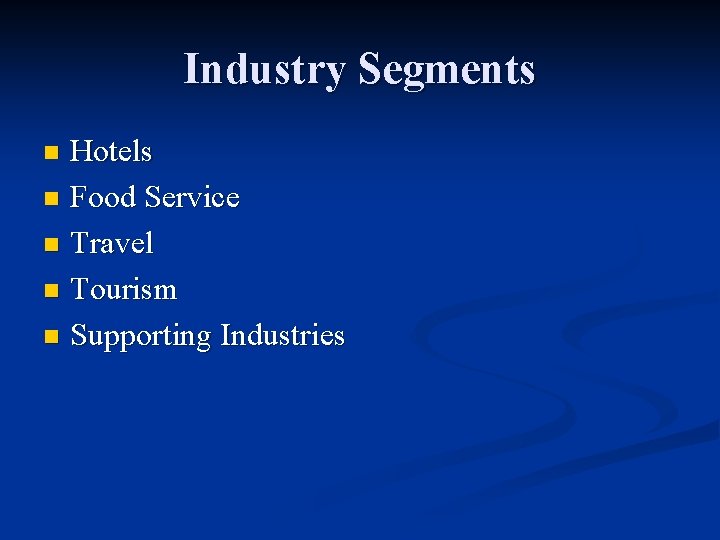 Industry Segments

- Hotels
- Food Service
- Travel
- Tourism
- Supporting Industries